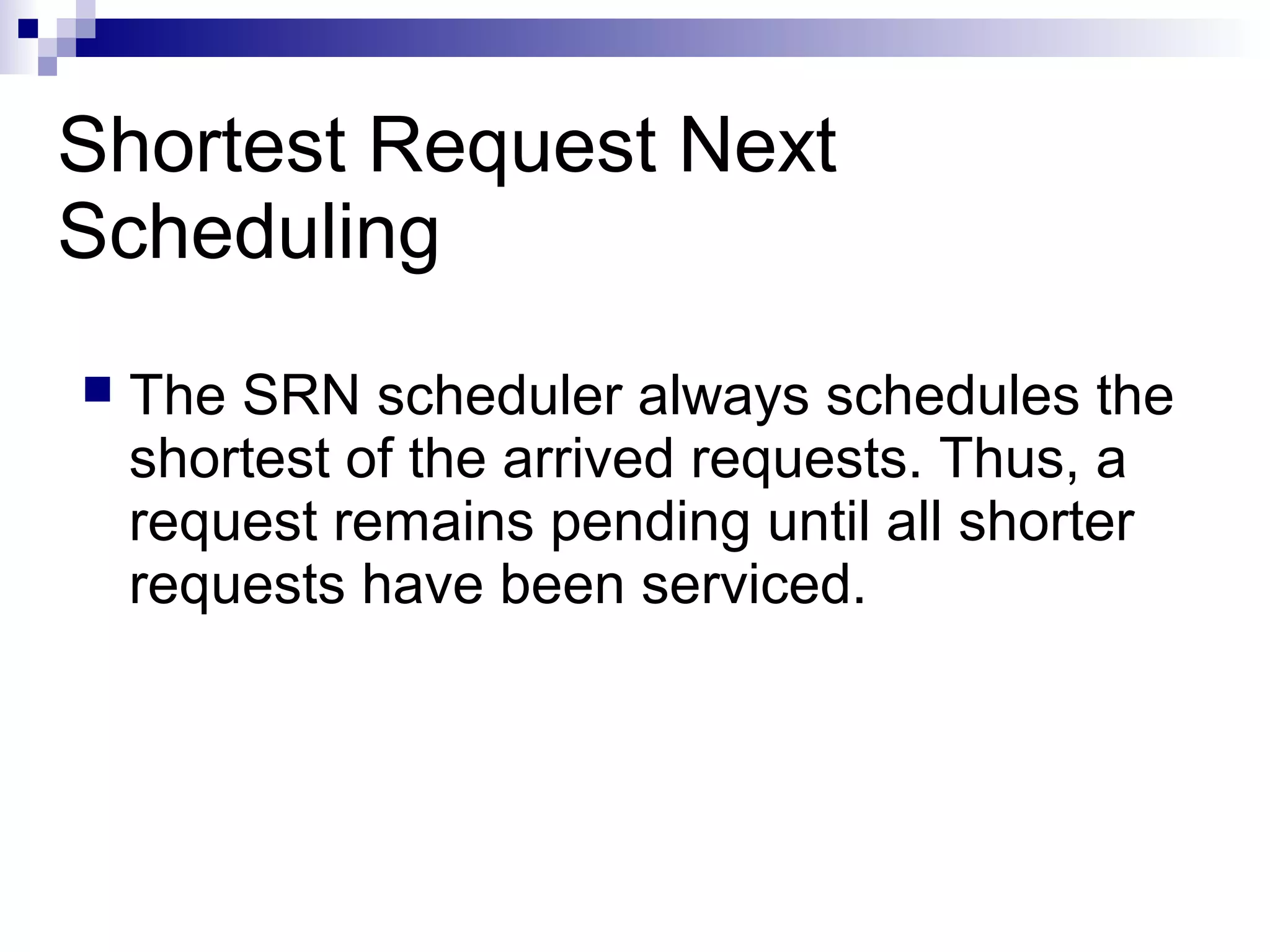 Shortest Request Next Scheduling

The SRN scheduler always schedules the shortest of the arrived requests. Thus, a request remains pending until all shorter requests have been serviced.